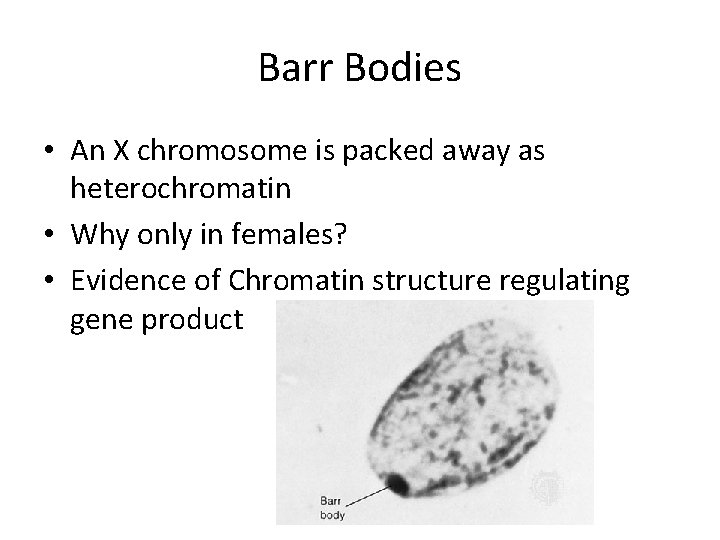 Barr Bodies

• An X chromosome is packed away as heterochromatin
• Why only in females?
• Evidence of Chromatin structure regulating gene product

Barr body